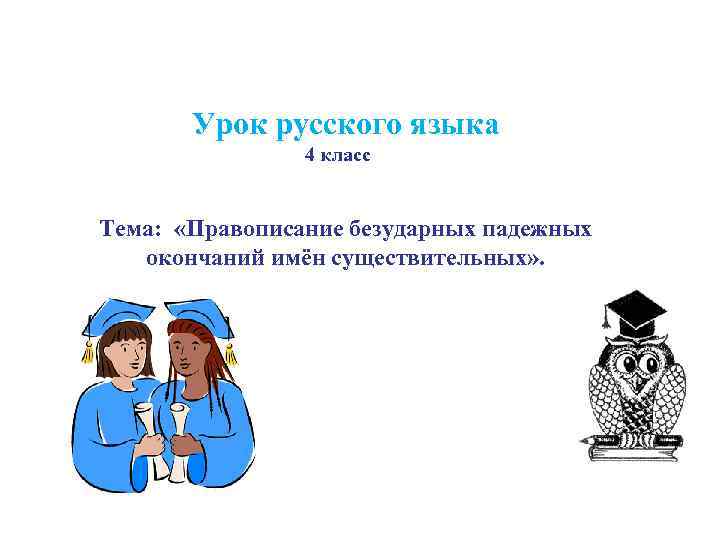 Урок русского языка
4 класс

Тема: «Правописание безударных падежных окончаний имён существительных».